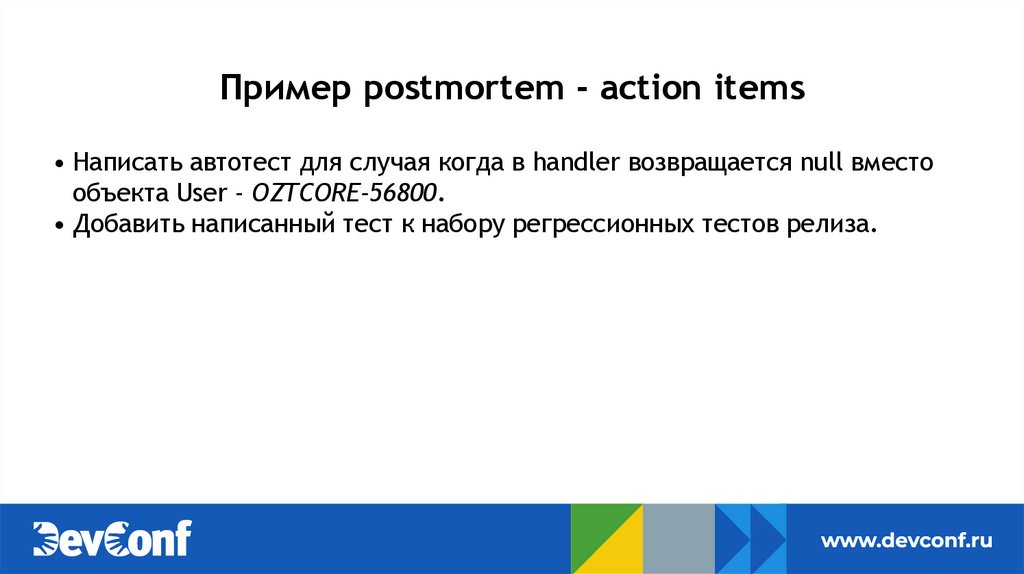 Пример postmortem - action items

• Написать автотест для случая когда в handler возвращается null вместо объекта User - OZTCORE-56800.
• Добавить написанный тест к набору регрессионных тестов релиза.

DevConf

www.devconf.ru